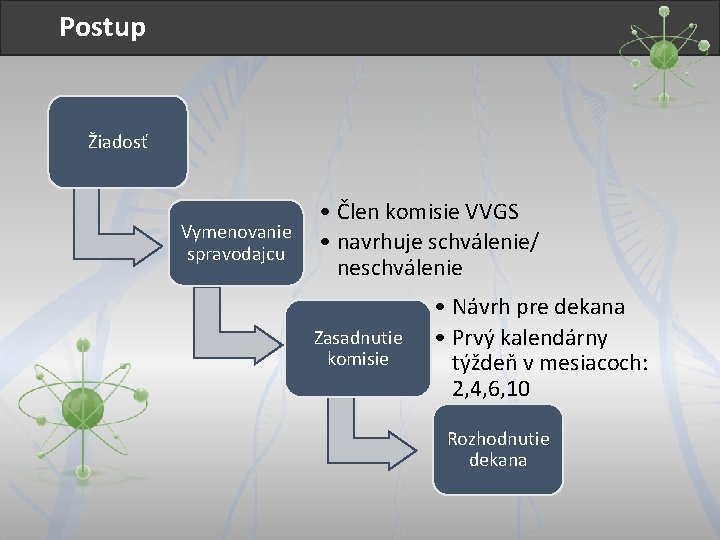 Postup

Žiadosť

Vymenovanie spravodajcu

• Člen komisie VVGS
• navrhuje schválenie/ neschválenie

Zasadnutie komisie

• Návrh pre dekana
• Prvý kalendárny týždeň v mesiacoch: 2,4,6,10

Rozhodnutie dekana